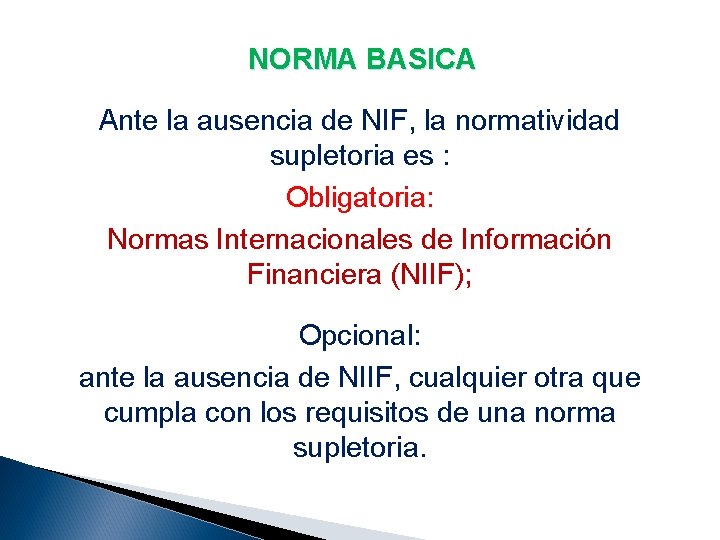 NORMA BASICA

Ante la ausencia de NIF, la normatividad supletoria es :

Obligatoria:

Normas Internacionales de Información Financiera (NIIF);

Opcional:

ante la ausencia de NIIF, cualquier otra que cumpla con los requisitos de una norma supletoria.